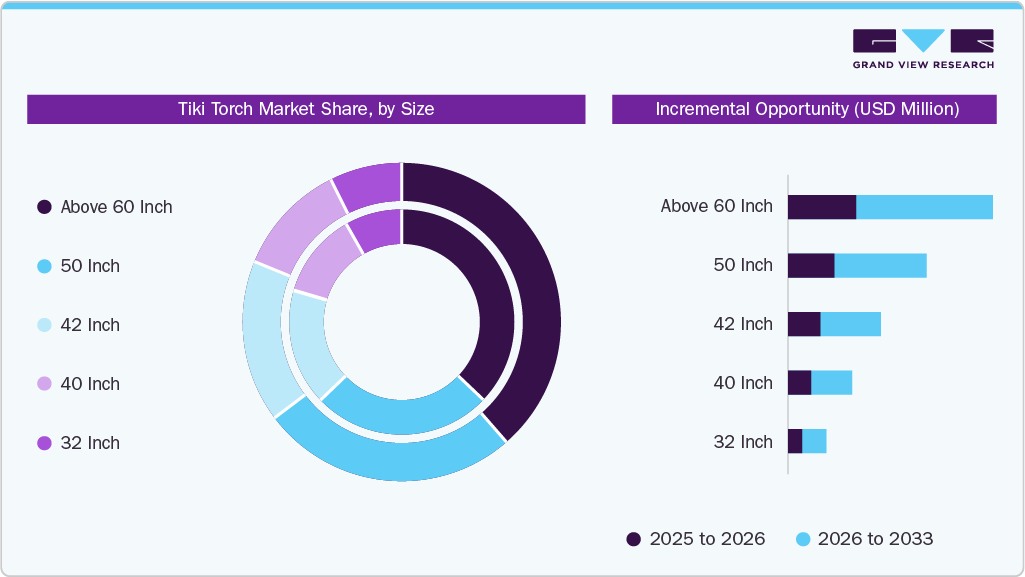 GRAND VIEW RESEARCH

Tiki Torch Market Share, by Size

Above 60 Inch
50 Inch
42 Inch
40 Inch
32 Inch

Incremental Opportunity (USD Million)

Above 60 Inch
50 Inch
42 Inch
40 Inch
32 Inch

2025 to 2026
2026 to 2033